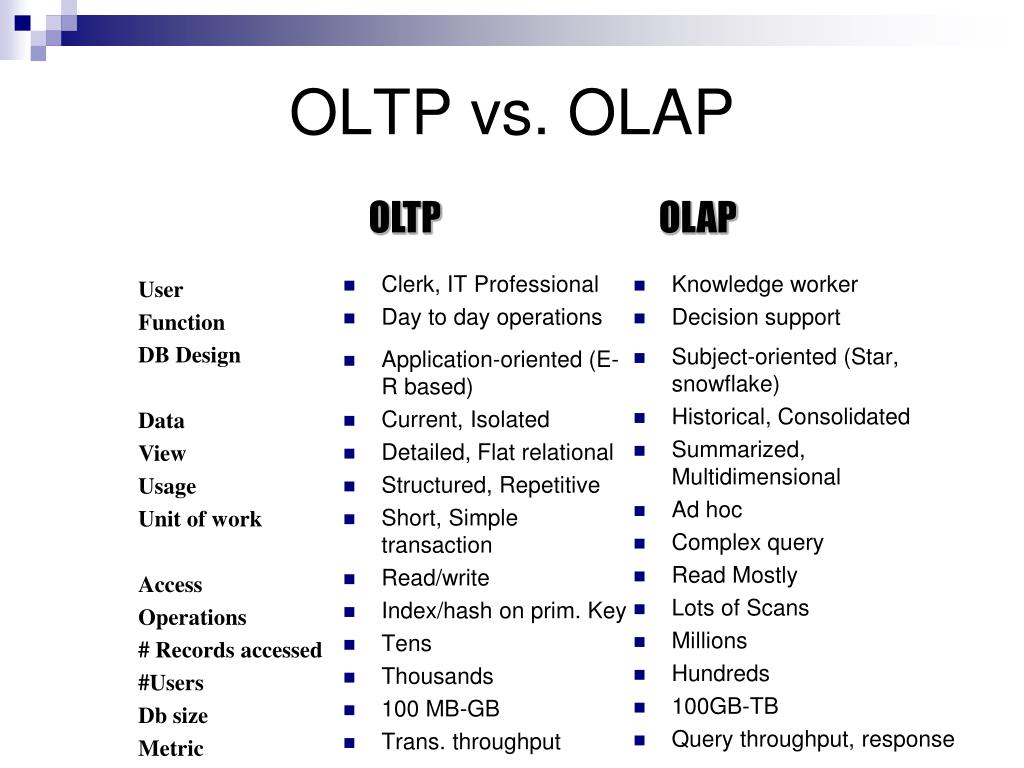 OLTP vs. OLAP

|  | OLTP | OLAP |
|---|---|---|
| User | Clerk, IT Professional | Knowledge worker |
| Function | Day to day operations | Decision support |
| DB Design | Application-oriented (E-R based) | Subject-oriented (Star, snowflake) |
| Data | Current, Isolated | Historical, Consolidated |
| View | Detailed, Flat relational | Summarized, Multidimensional |
| Usage | Structured, Repetitive | Ad hoc |
| Unit of work | Short, Simple transaction | Complex query |
| Access | Read/write | Read Mostly |
| Operations | Index/hash on prim. Key | Lots of Scans |
| # Records accessed | Tens | Millions |
| #Users | Thousands | Hundreds |
| Db size | 100 MB-GB | 100GB-TB |
| Metric | Trans. throughput | Query throughput, response |